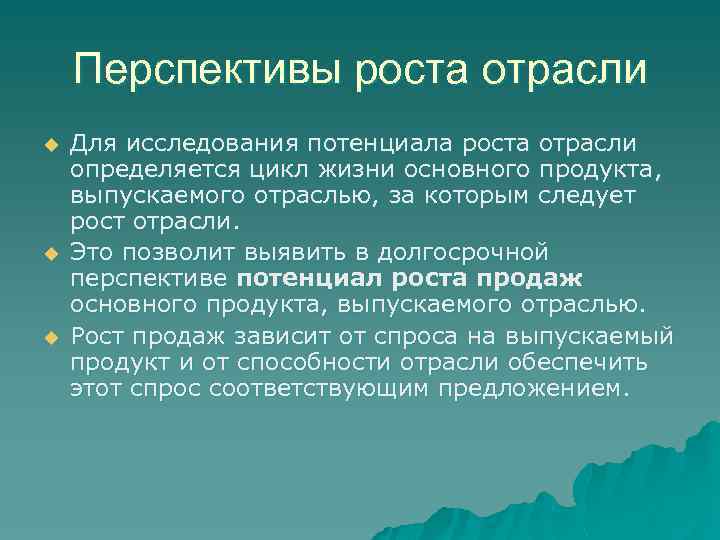 Перспективы роста отрасли

Для исследования потенциала роста отрасли определяется цикл жизни основного продукта, выпускаемого отраслью, за которым следует рост отрасли.

Это позволит выявить в долгосрочной перспективе потенциал роста продаж основного продукта, выпускаемого отраслью.

Рост продаж зависит от спроса на выпускаемый продукт и от способности отрасли обеспечить этот спрос соответствующим предложением.